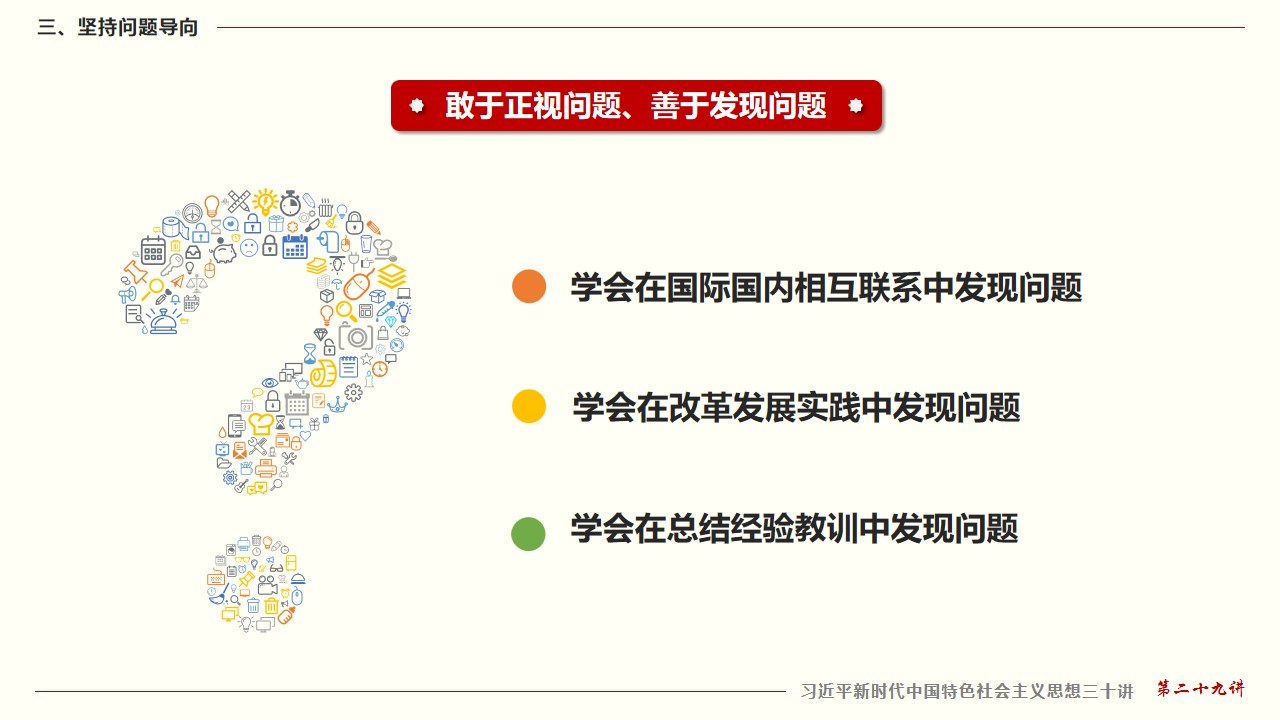 三、坚持问题导向

敢于正视问题、善于发现问题

学会在国际国内相互联系中发现问题

学会在改革发展实践中发现问题

学会在总结经验教训中发现问题

习近平新时代中国特色社会主义思想三十讲　第二十九讲